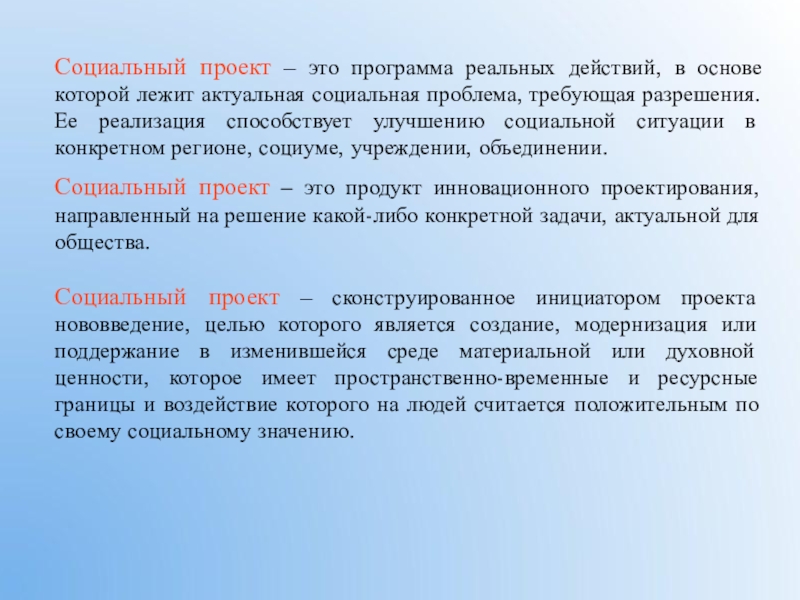 Социальный проект – это программа реальных действий, в основе которой лежит актуальная социальная проблема, требующая разрешения. Ее реализация способствует улучшению социальной ситуации в конкретном регионе, социуме, учреждении, объединении.

Социальный проект – это продукт инновационного проектирования, направленный на решение какой-либо конкретной задачи, актуальной для общества.

Социальный проект – сконструированное инициатором проекта нововведение, целью которого является создание, модернизация или поддержание в изменившейся среде материальной или духовной ценности, которое имеет пространственно-временные и ресурсные границы и воздействие которого на людей считается положительным по своему социальному значению.